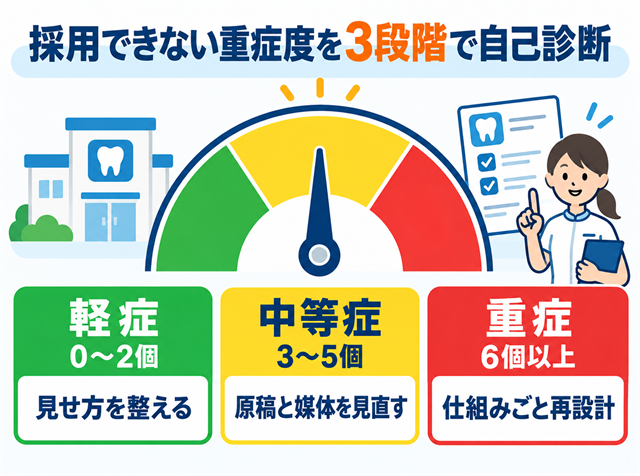 採用できない重症度を3段階で自己診断

軽症
0〜2個
見せ方を整える

中等症
3〜5個
原稿と媒体を見直す

重症
6個以上
仕組みごと再設計